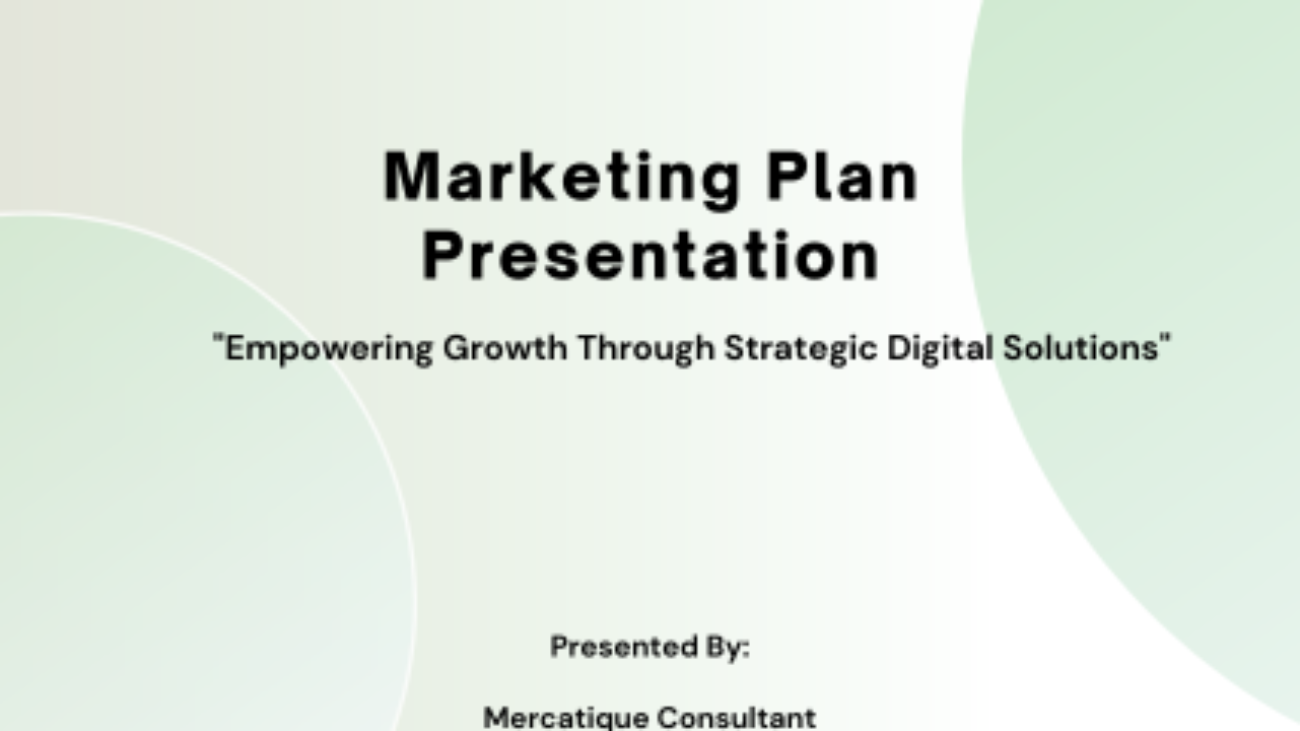 Marketing Plan Presentation

"Empowering Growth Through Strategic Digital Solutions"

Presented By:

Mercatique Consultant